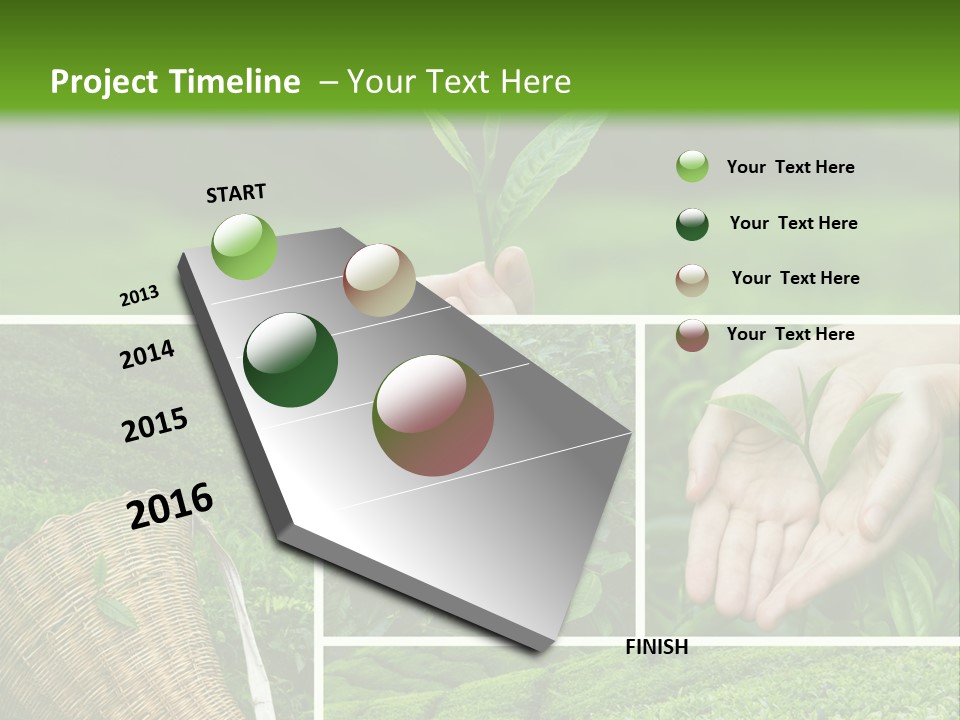 Project Timeline – Your Text Here

START

2013

2014

2015

2016

FINISH

Your Text Here

Your Text Here

Your Text Here

Your Text Here